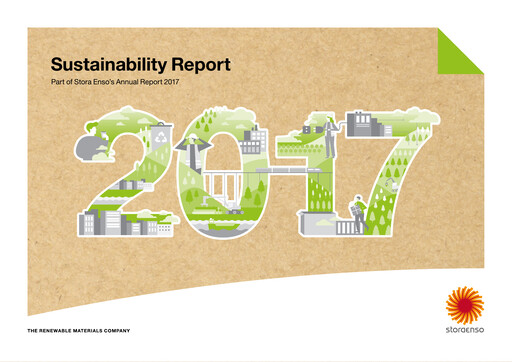 Sustainability Report

Part of Stora Enso's Annual Report 2017

2017

THE RENEWABLE MATERIALS COMPANY

storaenso